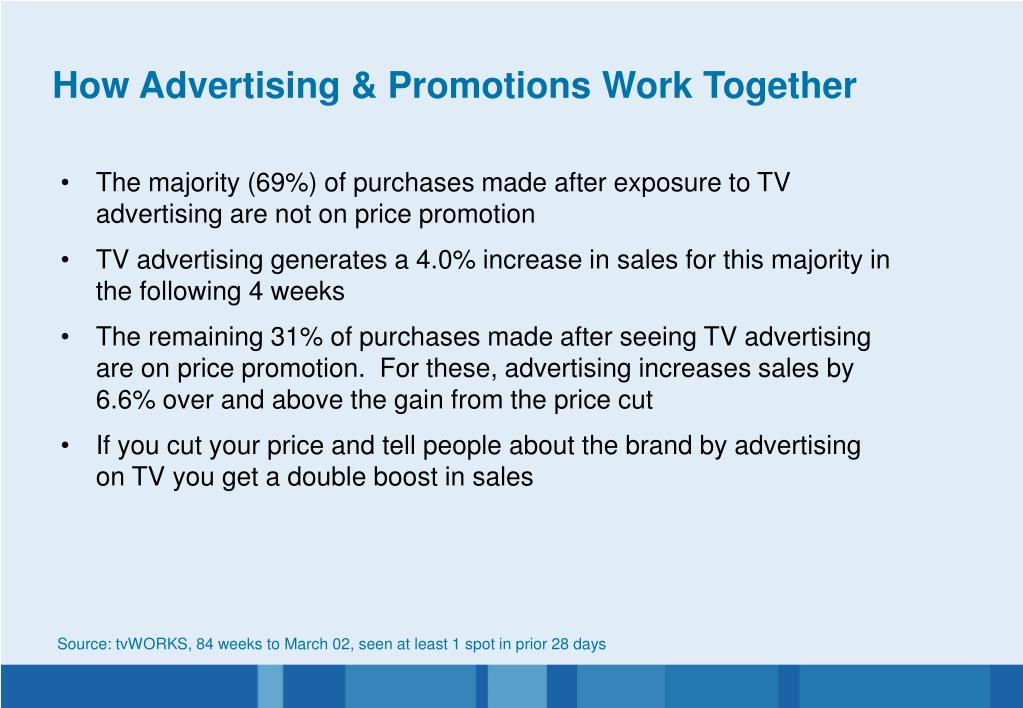 How Advertising & Promotions Work Together

• The majority (69%) of purchases made after exposure to TV advertising are not on price promotion

• TV advertising generates a 4.0% increase in sales for this majority in the following 4 weeks

• The remaining 31% of purchases made after seeing TV advertising are on price promotion. For these, advertising increases sales by 6.6% over and above the gain from the price cut

• If you cut your price and tell people about the brand by advertising on TV you get a double boost in sales

Source: tvWORKS, 84 weeks to March 02, seen at least 1 spot in prior 28 days